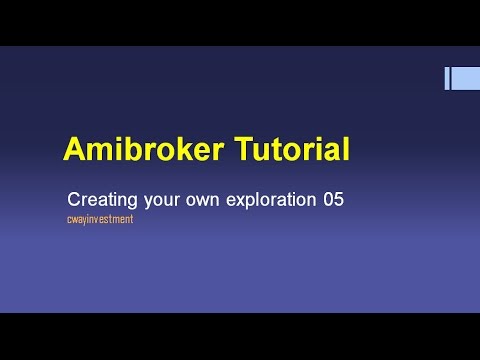 Amibroker Tutorial

Creating your own exploration 05

cwayinvestment